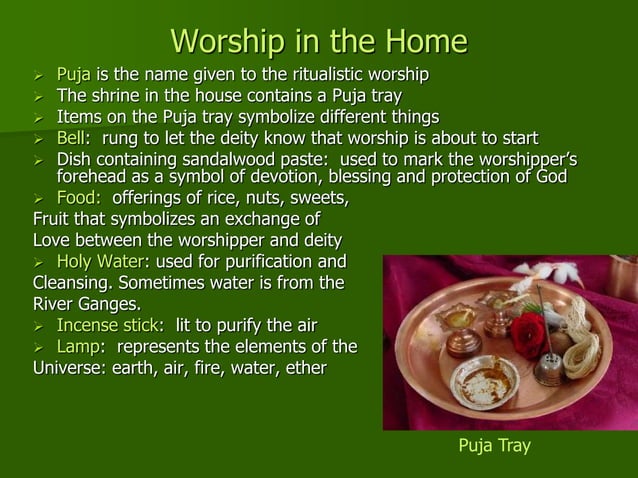 Worship in the Home

➢ Puja is the name given to the ritualistic worship
➢ The shrine in the house contains a Puja tray
➢ Items on the Puja tray symbolize different things
➢ Bell: rung to let the deity know that worship is about to start
➢ Dish containing sandalwood paste: used to mark the worshipper's forehead as a symbol of devotion, blessing and protection of God
➢ Food: offerings of rice, nuts, sweets, Fruit that symbolizes an exchange of Love between the worshipper and deity
➢ Holy Water: used for purification and Cleansing. Sometimes water is from the River Ganges.
➢ Incense stick: lit to purify the air
➢ Lamp: represents the elements of the Universe: earth, air, fire, water, ether

Puja Tray